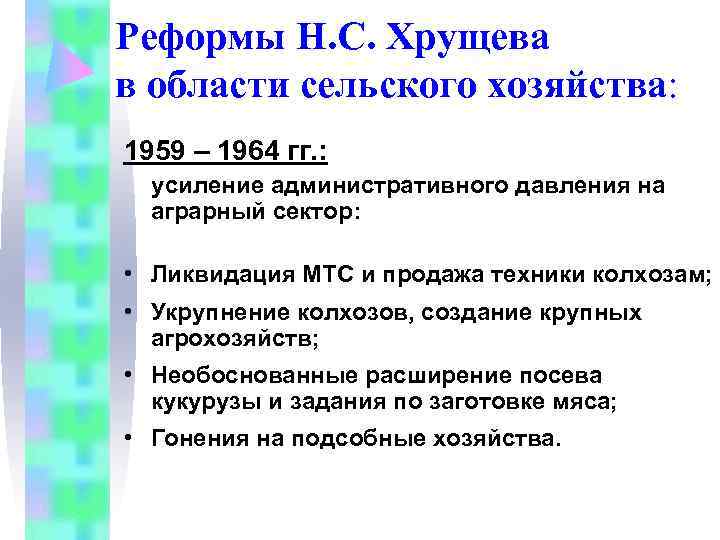 Реформы Н.С. Хрущева в области сельского хозяйства:

1959 – 1964 гг.:

усиление административного давления на аграрный сектор:

• Ликвидация МТС и продажа техники колхозам;
• Укрупнение колхозов, создание крупных агрохозяйств;
• Необоснованные расширение посева кукурузы и задания по заготовке мяса;
• Гонения на подсобные хозяйства.